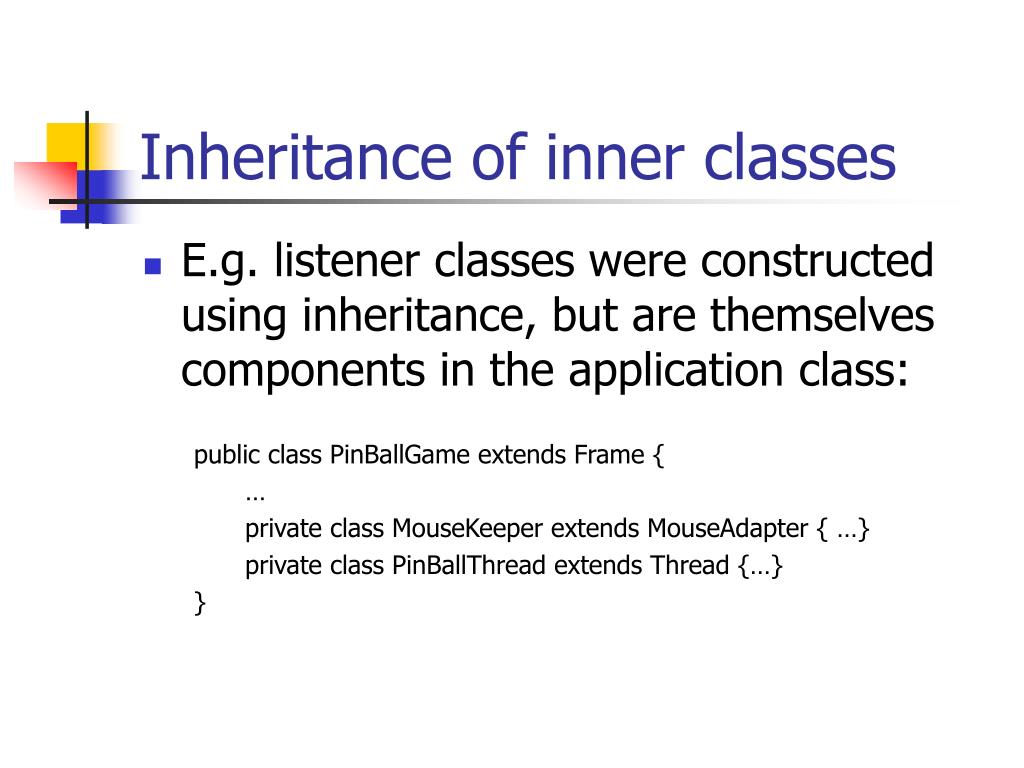 Inheritance of inner classes

E.g. listener classes were constructed using inheritance, but are themselves components in the application class:

public class PinBallGame extends Frame {
…
private class MouseKeeper extends MouseAdapter { …}
private class PinBallThread extends Thread {…}
}